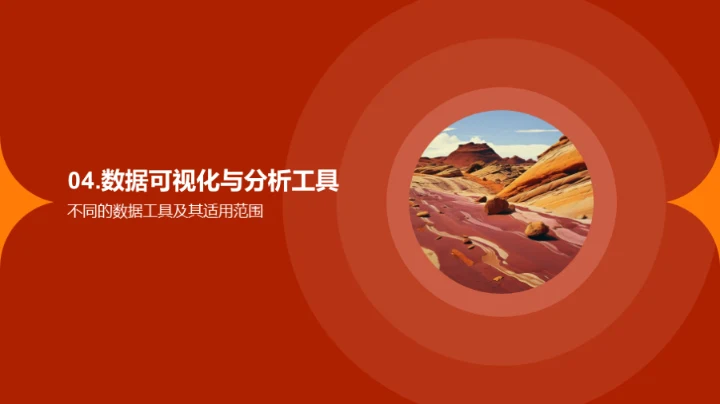 04.数据可视化与分析工具

不同的数据工具及其适用范围